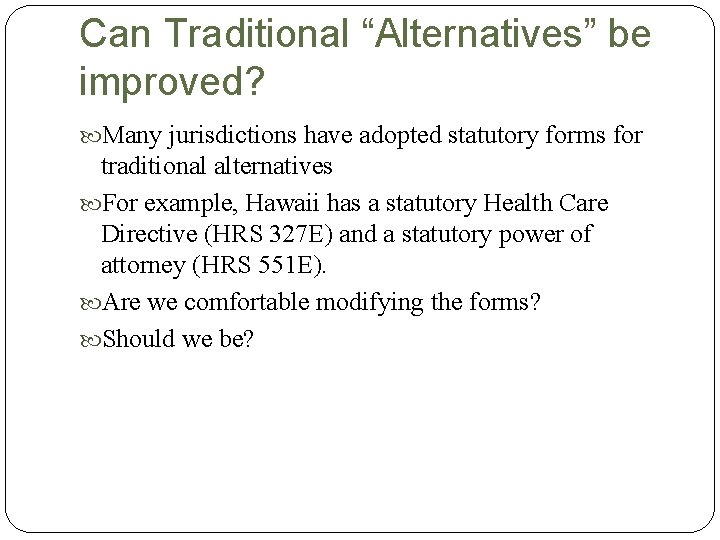 Can Traditional “Alternatives” be improved?

Many jurisdictions have adopted statutory forms for traditional alternatives

For example, Hawaii has a statutory Health Care Directive (HRS 327E) and a statutory power of attorney (HRS 551E).

Are we comfortable modifying the forms?

Should we be?